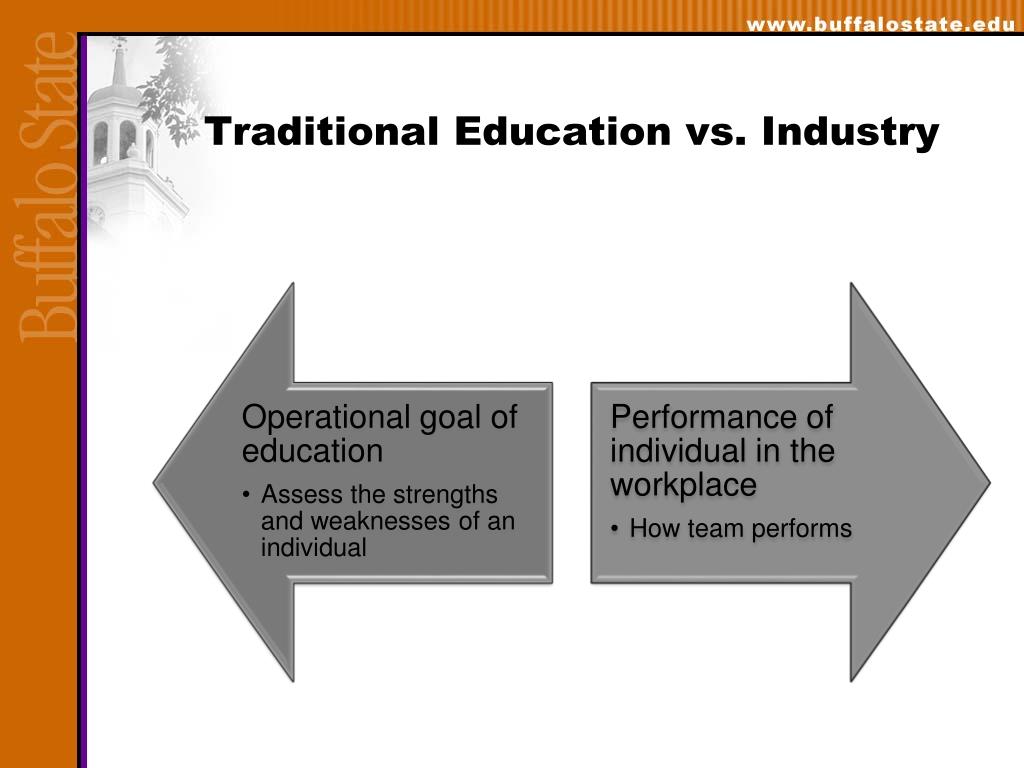 www.buffalostate.edu

Buffalo State

Traditional Education vs. Industry

Operational goal of education

• Assess the strengths and weaknesses of an individual

Performance of individual in the workplace

• How team performs